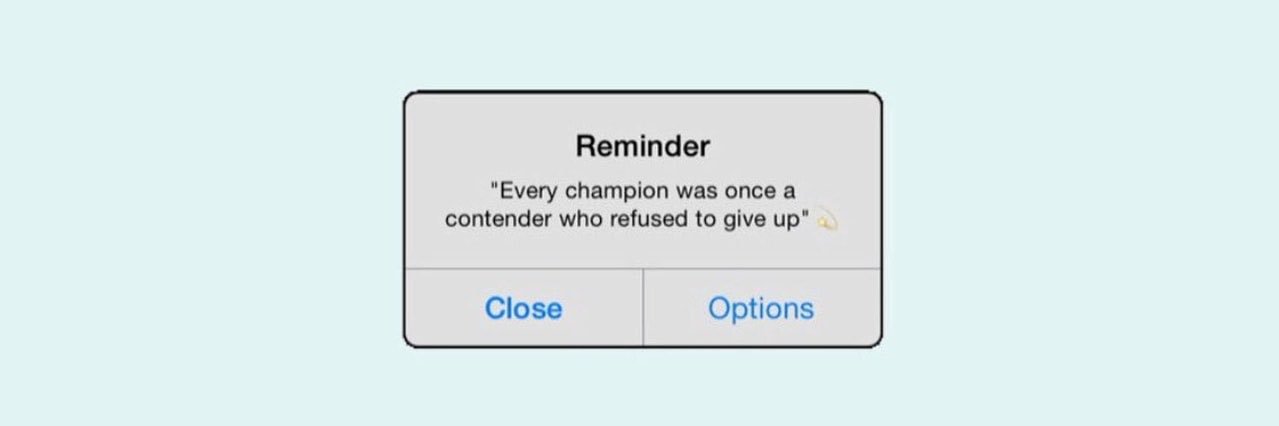 Reminder

"Every champion was once a contender who refused to give up" 💫

Close

Options